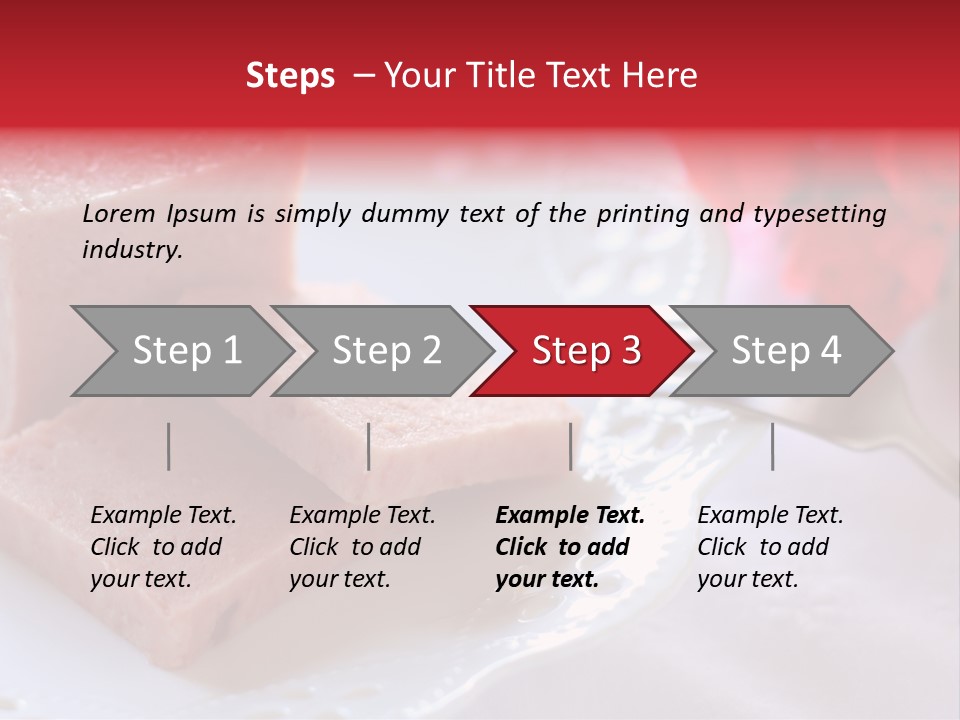 Steps – Your Title Text Here

Lorem Ipsum is simply dummy text of the printing and typesetting industry.

Step 1

Step 2

Step 3

Step 4

Example Text. Click to add your text.

Example Text. Click to add your text.

Example Text. Click to add your text.

Example Text. Click to add your text.